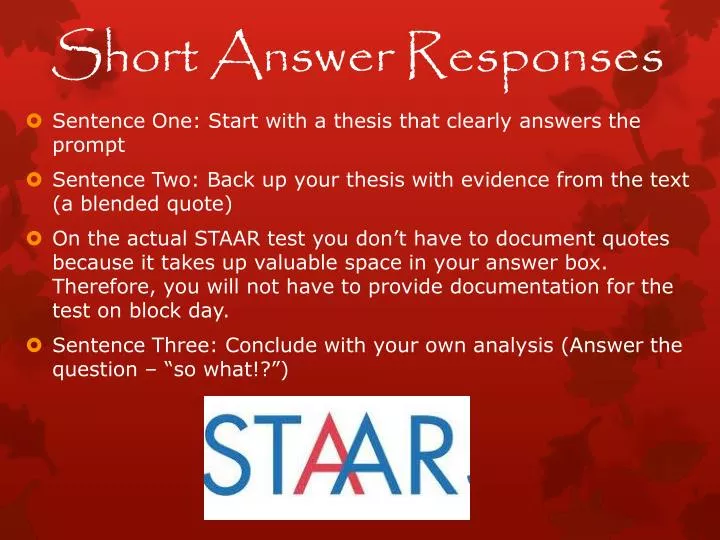 Short Answer Responses

Sentence One: Start with a thesis that clearly answers the prompt

Sentence Two: Back up your thesis with evidence from the text (a blended quote)

On the actual STAAR test you don't have to document quotes because it takes up valuable space in your answer box. Therefore, you will not have to provide documentation for the test on block day.

Sentence Three: Conclude with your own analysis (Answer the question – "so what!?")

STAAR